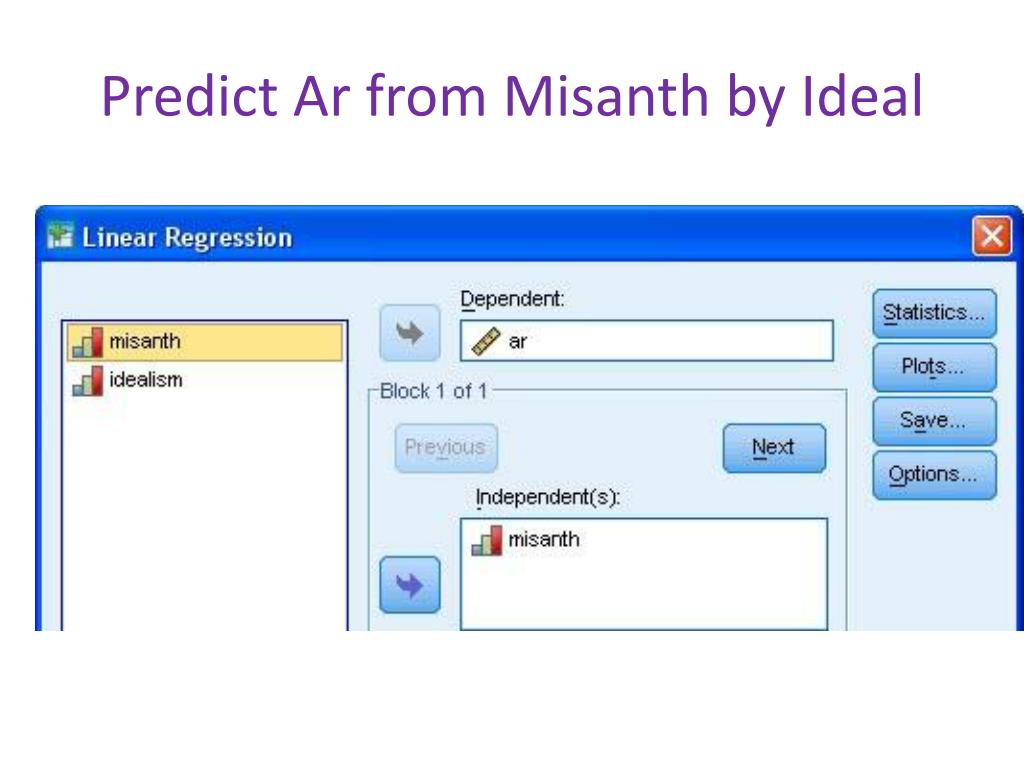 Predict Ar from Misanth by Ideal

Linear Regression

misanth
idealism

Dependent:
ar

Block 1 of 1

Previous

Next

Independent(s):
misanth

Statistics...
Plots...
Save...
Options...